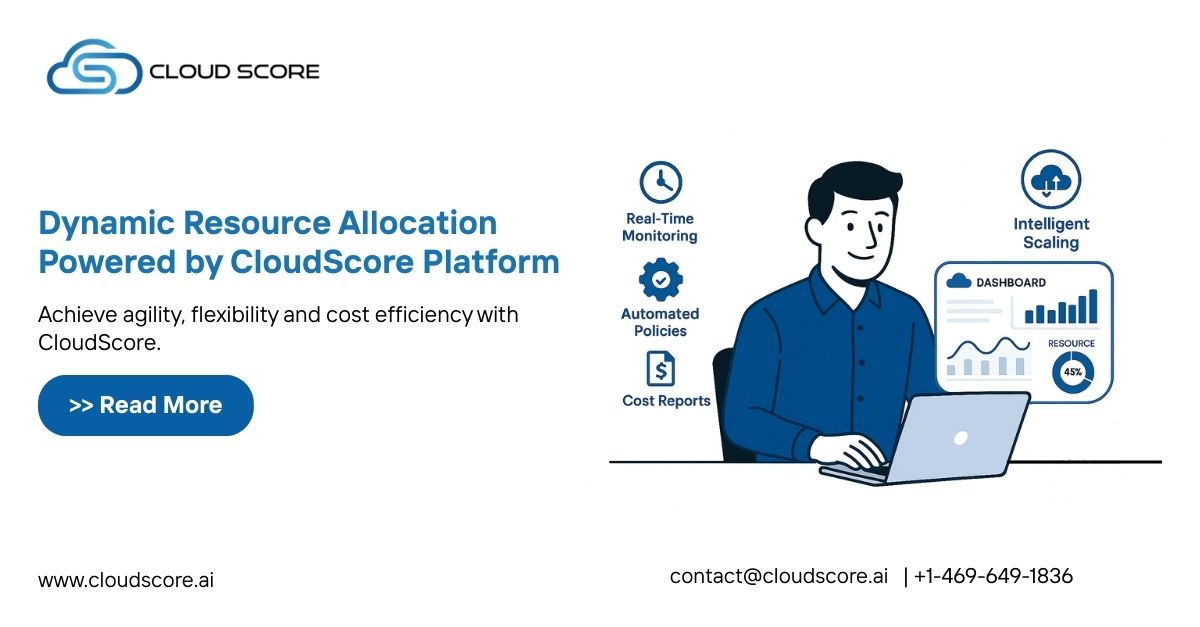 CLOUD SCORE

Dynamic Resource Allocation Powered by CloudScore Platform

Achieve agility, flexibility and cost efficiency with CloudScore.

>> Read More

Real-Time Monitoring

Automated Policies

Cost Reports

Intelligent Scaling

DASHBOARD

RESOURCE

45%

www.cloudscore.ai

contact@cloudscore.ai | +1-469-649-1836